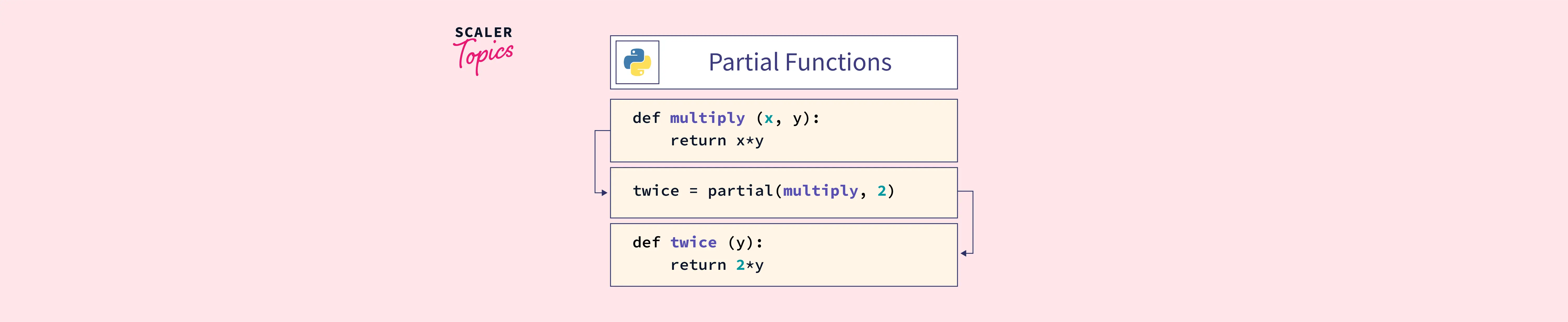 SCALER
Topics

Partial Functions

def multiply (x, y):
    return x*y

twice = partial(multiply, 2)

def twice (y):
    return 2*y